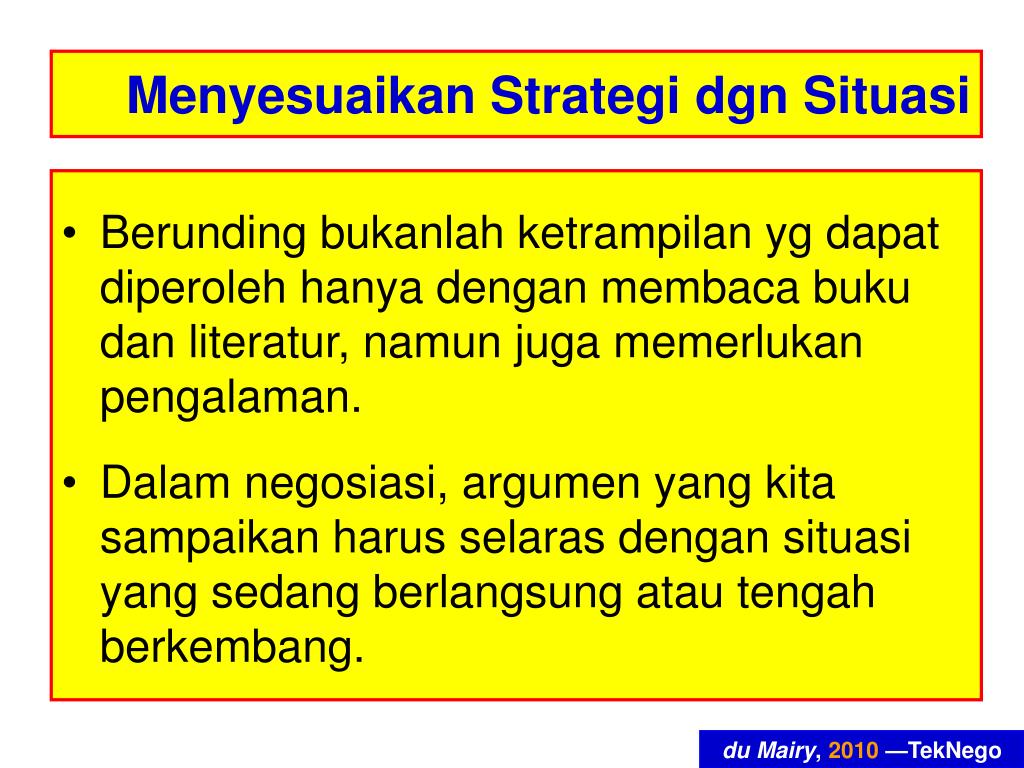 Menyesuaikan Strategi dgn Situasi

• Berunding bukanlah ketrampilan yg dapat diperoleh hanya dengan membaca buku dan literatur, namun juga memerlukan pengalaman.

• Dalam negosiasi, argumen yang kita sampaikan harus selaras dengan situasi yang sedang berlangsung atau tengah berkembang.

du Mairy, 2010 —TekNego